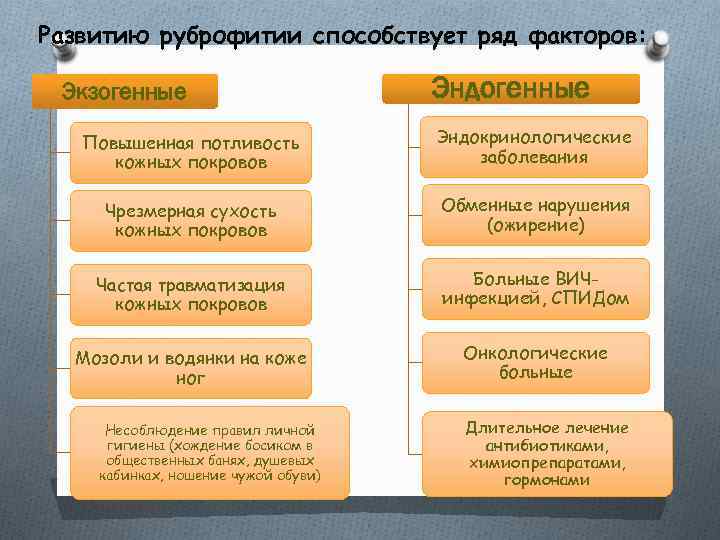 Развитию руброфитии способствует ряд факторов:

Экзогенные

Повышенная потливость кожных покровов

Чрезмерная сухость кожных покровов

Частая травматизация кожных покровов

Мозоли и водянки на коже ног

Несоблюдение правил личной гигиены (хождение босиком в общественных банях, душевых кабинках, ношение чужой обуви)

Эндогенные

Эндокринологические заболевания

Обменные нарушения (ожирение)

Больные ВИЧ-инфекцией, СПИДом

Онкологические больные

Длительное лечение антибиотиками, химиопрепаратами, гормонами